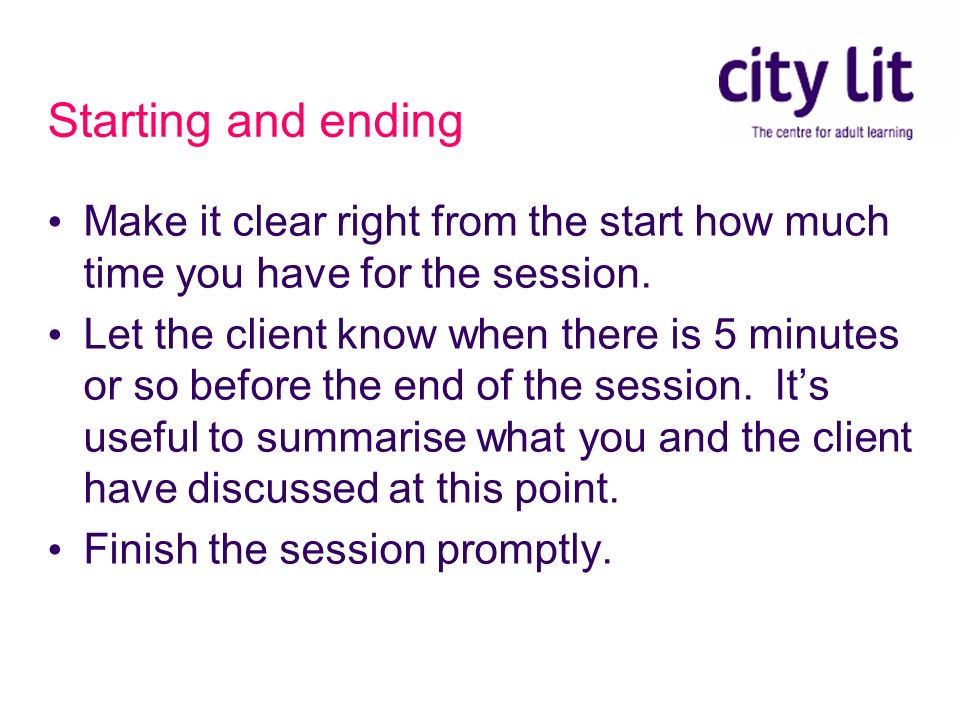 city lit
The centre for adult learning

Starting and ending

• Make it clear right from the start how much time you have for the session.
• Let the client know when there is 5 minutes or so before the end of the session. It's useful to summarise what you and the client have discussed at this point.
• Finish the session promptly.